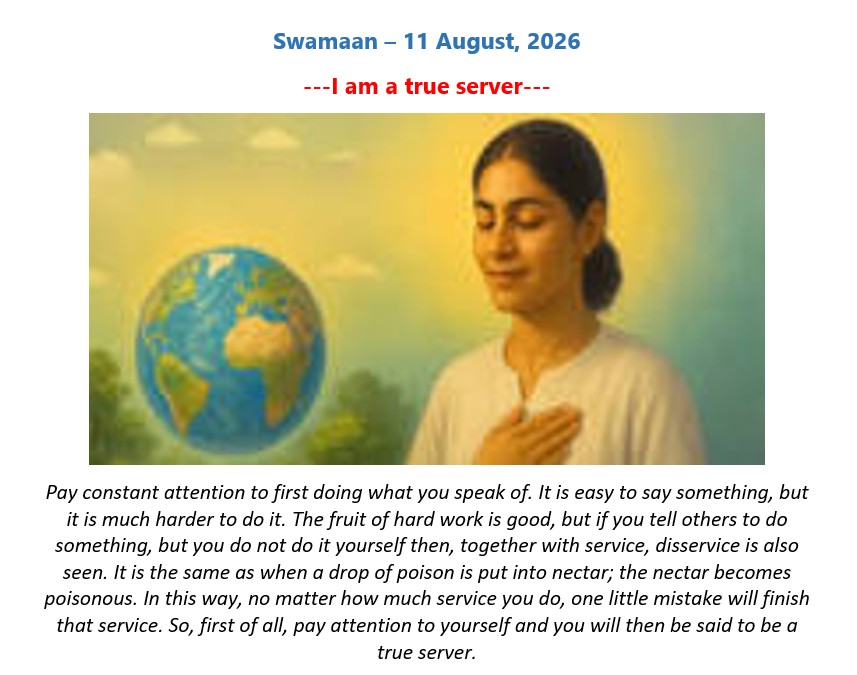 Swamaan – 11 August, 2026

---I am a true server---

Pay constant attention to first doing what you speak of. It is easy to say something, but it is much harder to do it. The fruit of hard work is good, but if you tell others to do something, but you do not do it yourself then, together with service, disservice is also seen. It is the same as when a drop of poison is put into nectar; the nectar becomes poisonous. In this way, no matter how much service you do, one little mistake will finish that service. So, first of all, pay attention to yourself and you will then be said to be a true server.